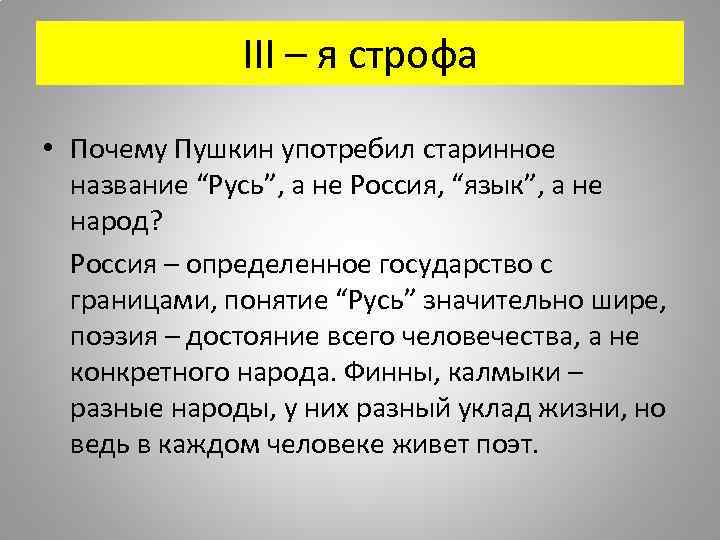 III – я строфа

• Почему Пушкин употребил старинное название “Русь”, а не Россия, “язык”, а не народ?

Россия – определенное государство с границами, понятие “Русь” значительно шире, поэзия – достояние всего человечества, а не конкретного народа. Финны, калмыки – разные народы, у них разный уклад жизни, но ведь в каждом человеке живет поэт.